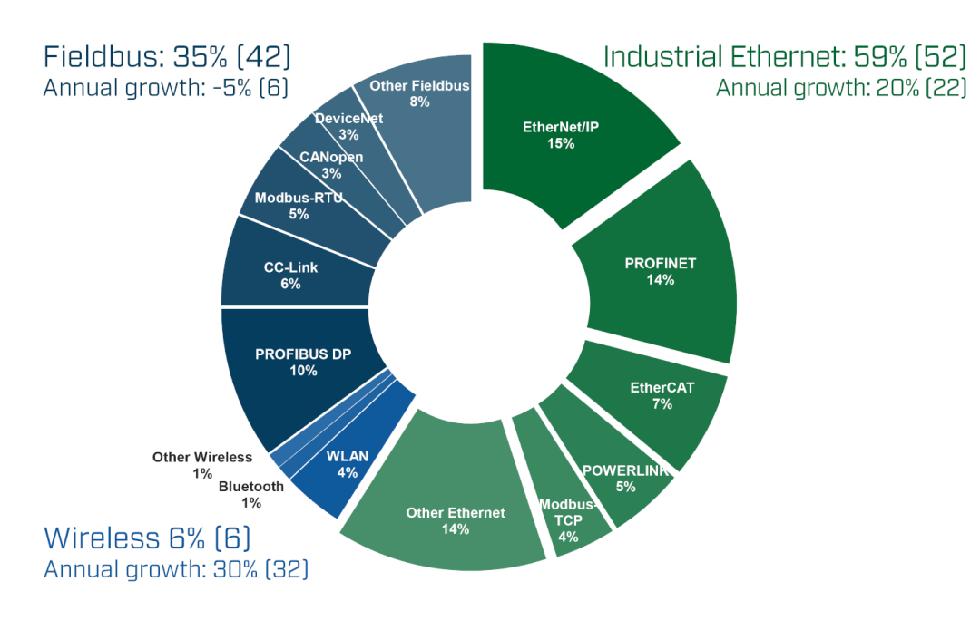 Fieldbus: 35% (42)
Annual growth: -5% (6)

Industrial Ethernet: 59% (52)
Annual growth: 20% (22)

Other Fieldbus
8%

DeviceNet
3%

CANopen
3%

Modbus-RTU
5%

CC-Link
6%

PROFIBUS DP
10%

EtherNet/IP
15%

PROFINET
14%

EtherCAT
7%

POWERLINK
5%

Modbus-TCP
4%

Other Ethernet
14%

WLAN
4%

Other Wireless
1%

Bluetooth
1%

Wireless 6% (6)
Annual growth: 30% (32)